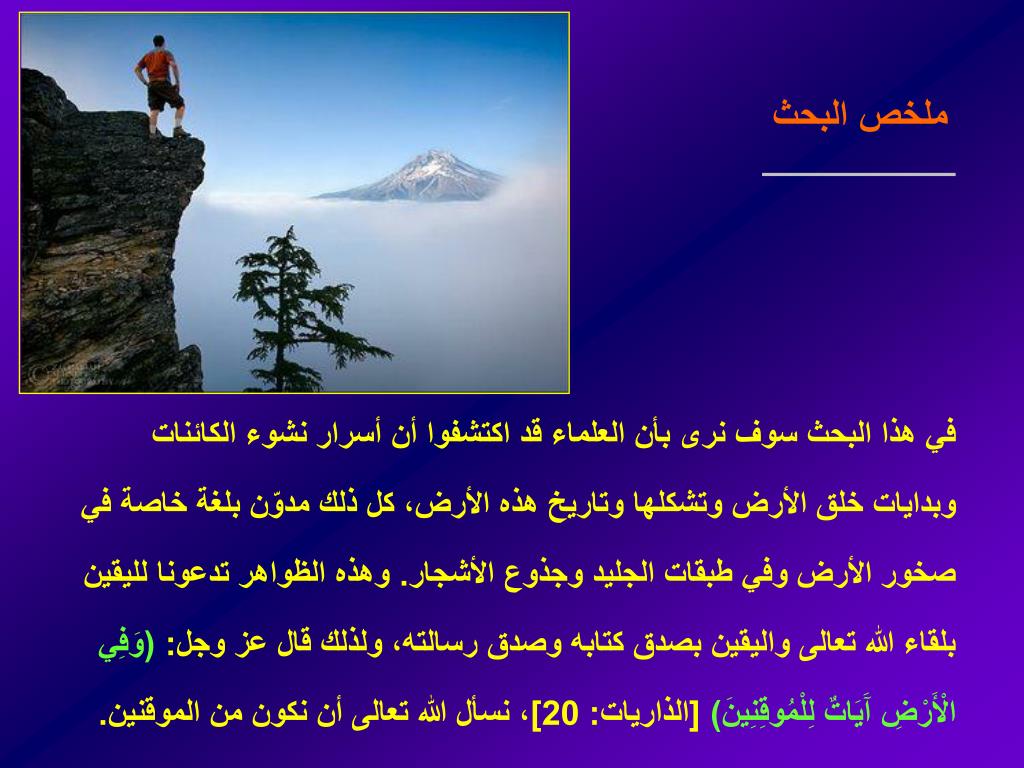 ملخص البحث

في هذا البحث سوف نرى بأن العلماء قد اكتشفوا أن أسرار نشوء الكائنات وبدايات خلق الأرض وتشكلها وتاريخ هذه الأرض، كل ذلك مدوّن بلغة خاصة في صخور الأرض وفي طبقات الجليد وجذوع الأشجار. وهذه الظواهر تدعونا لليقين بلقاء الله تعالى واليقين بصدق كتابه وصدق رسالته، ولذلك قال عز وجل: (وَفِي الْأَرْضِ آَيَاتٌ لِلْمُوقِنِينَ) [الذاريات: 20]، نسأل الله تعالى أن نكون من الموقنين.